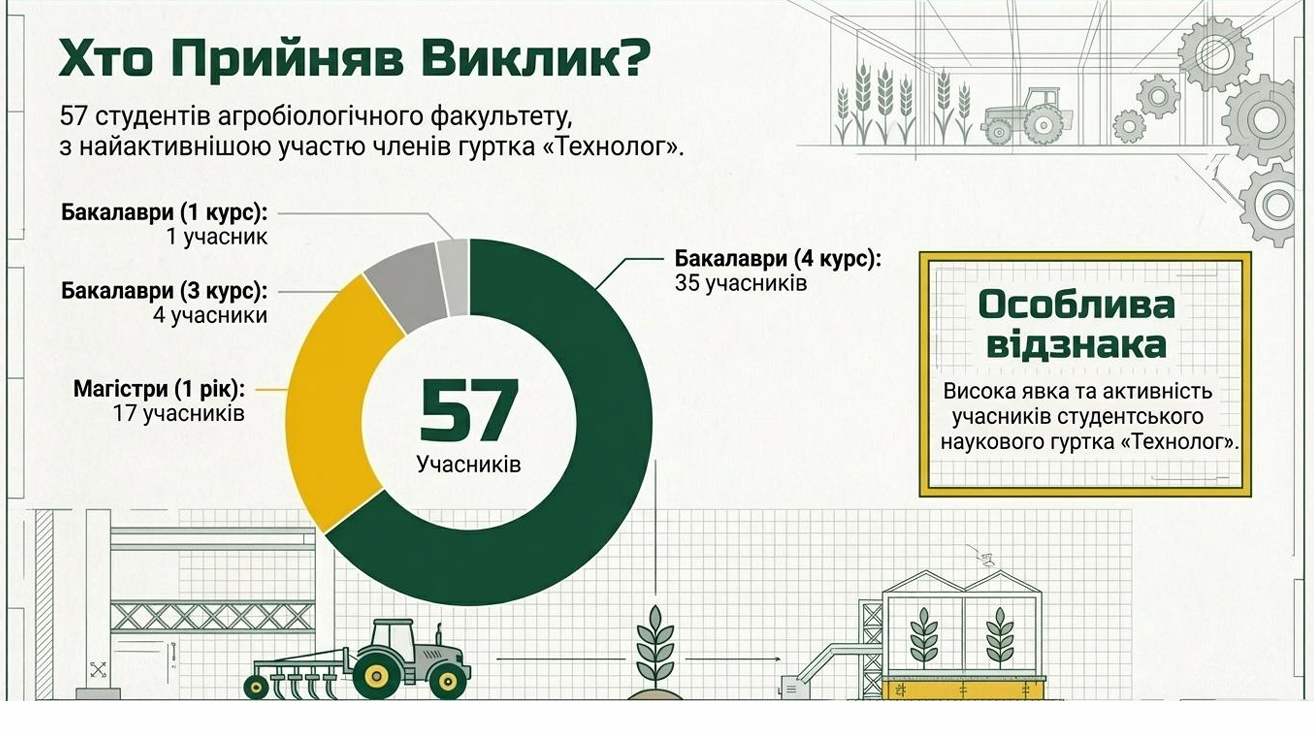 Хто Прийняв Виклик?

57 студентів агробіологічного факультету, з найактивнішою участю членів гуртка «Технолог».

Бакалаври (1 курс): 1 учасник

Бакалаври (3 курс): 4 учасники

Магістри (1 рік): 17 учасників

57
Учасників

Бакалаври (4 курс): 35 учасників

Особлива відзнака

Висока явка та активність учасників студентського наукового гуртка «Технолог».